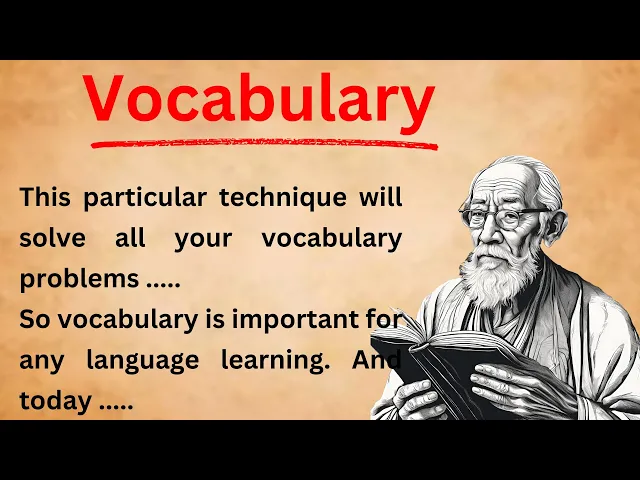 Vocabulary

This particular technique will solve all your vocabulary problems .....
So vocabulary is important for any language learning. And today .....